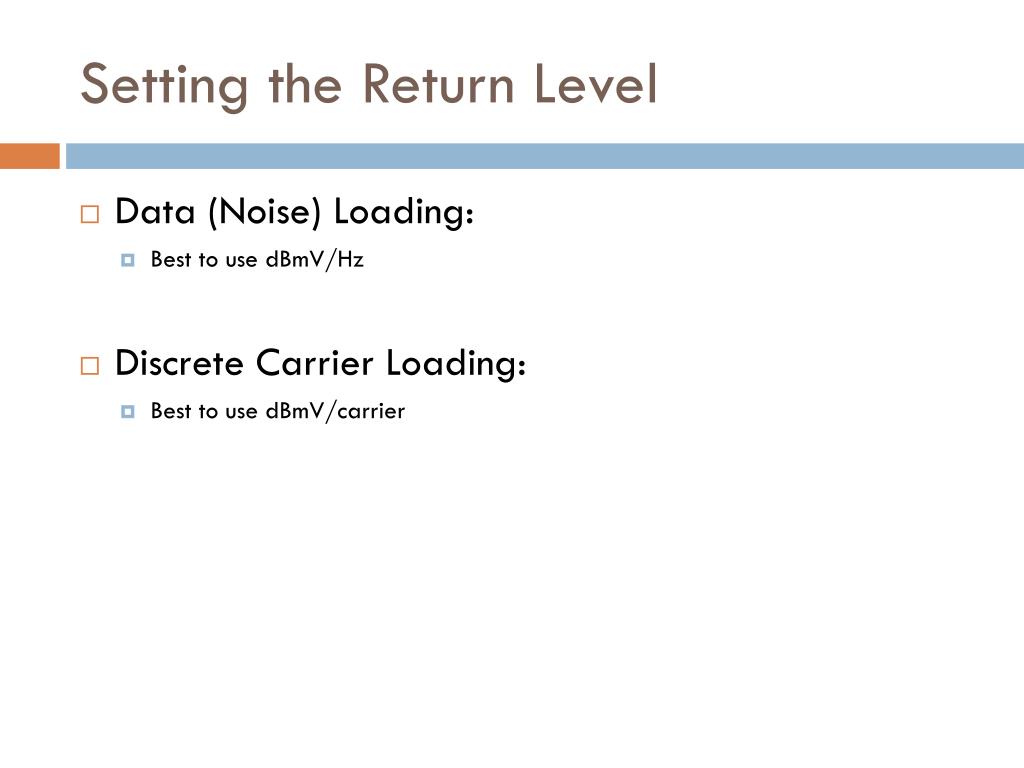 Setting the Return Level

Data (Noise) Loading:

Best to use dBmV/Hz

Discrete Carrier Loading:

Best to use dBmV/carrier